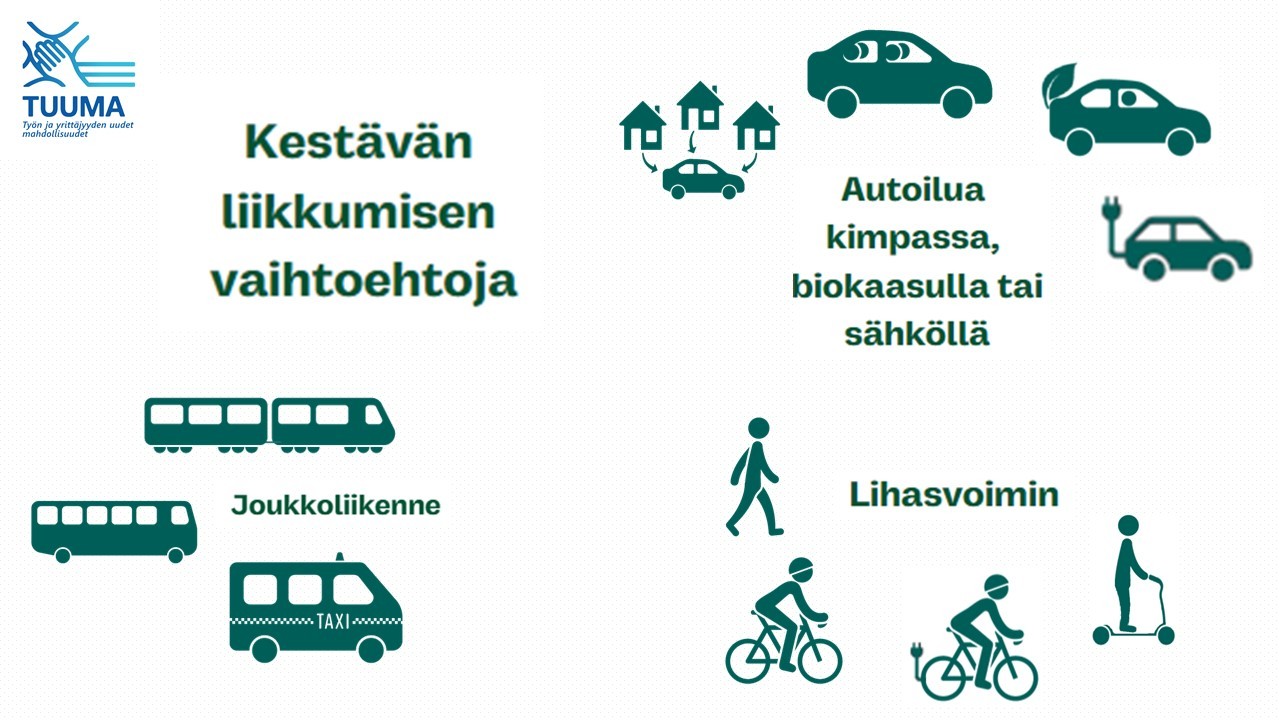 TUUMA
Työn ja yrittäjyyden uudet mahdollisuudet

Kestävän liikkumisen vaihtoehtoja

Autoilua kimpassa, biokaasulla tai sähköllä

Joukkoliikenne

TAXI

Lihasvoimin